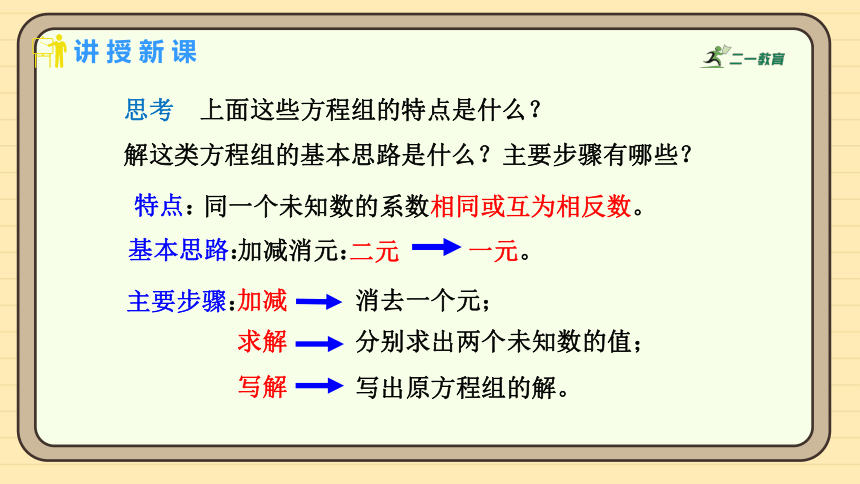 讲授新课

二一教育

思考　上面这些方程组的特点是什么？

解这类方程组的基本思路是什么？主要步骤有哪些？

特点：同一个未知数的系数相同或互为相反数。

基本思路:加减消元:二元 → 一元。

主要步骤:加减 → 消去一个元；

求解 → 分别求出两个未知数的值；

写解 → 写出原方程组的解。